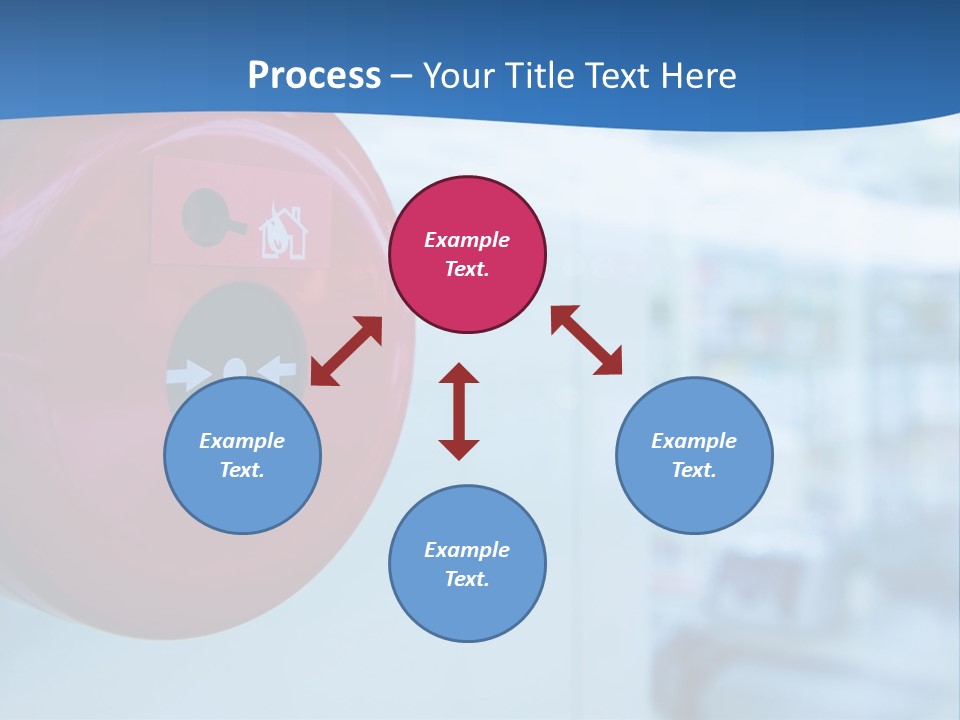 Process – Your Title Text Here

Example Text.

Example Text.

Example Text.

Example Text.